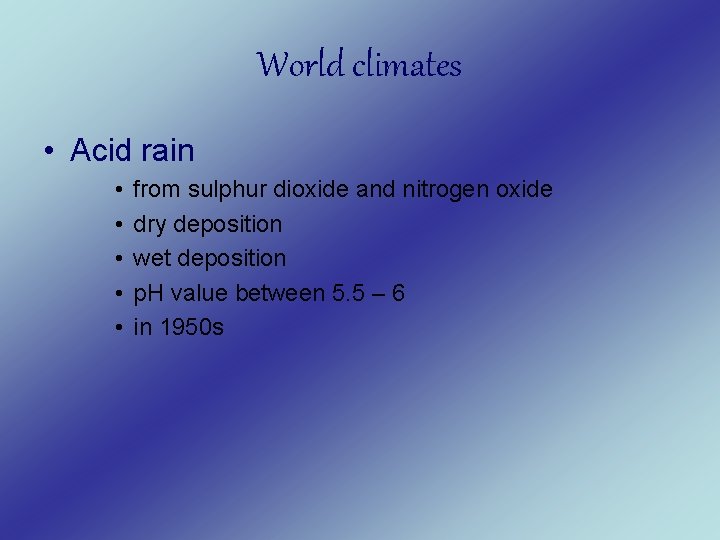 World climates

• Acid rain
  • from sulphur dioxide and nitrogen oxide
  • dry deposition
  • wet deposition
  • pH value between 5.5 – 6
  • in 1950s